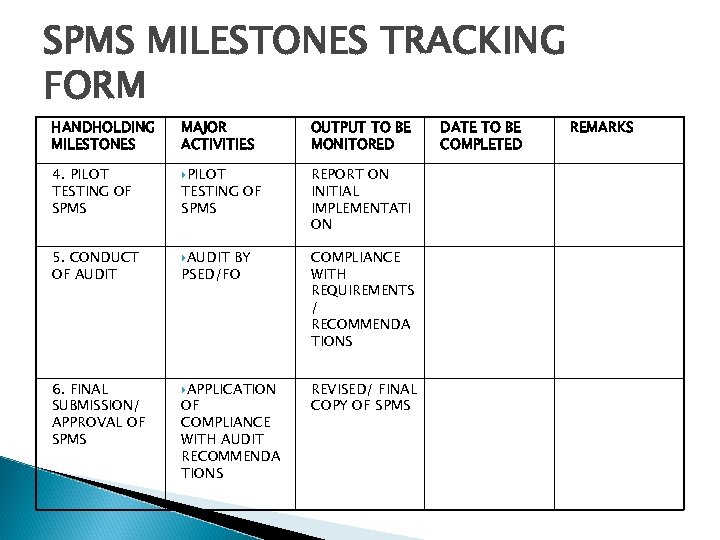 SPMS MILESTONES TRACKING FORM

| HANDHOLDING MILESTONES | MAJOR ACTIVITIES | OUTPUT TO BE MONITORED | DATE TO BE COMPLETED | REMARKS |
|---|---|---|---|---|
| 4. PILOT TESTING OF SPMS | ‣PILOT TESTING OF SPMS | REPORT ON INITIAL IMPLEMENTATION | | |
| 5. CONDUCT OF AUDIT | ‣AUDIT BY PSED/FO | COMPLIANCE WITH REQUIREMENTS / RECOMMENDATIONS | | |
| 6. FINAL SUBMISSION/ APPROVAL OF SPMS | ‣APPLICATION OF COMPLIANCE WITH AUDIT RECOMMENDATIONS | REVISED/ FINAL COPY OF SPMS | | |